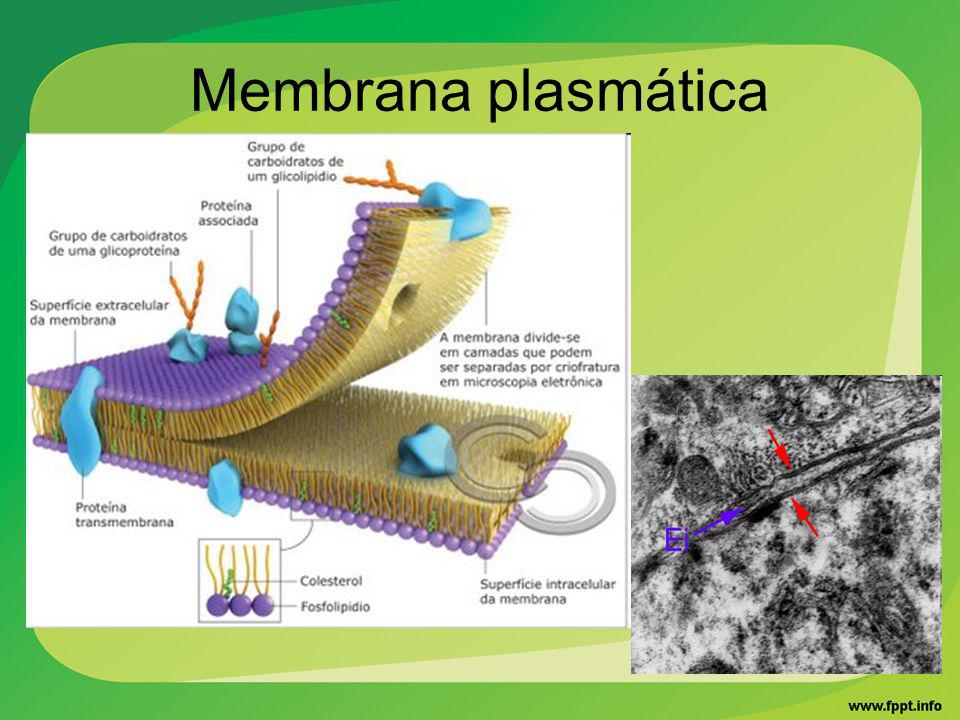 Membrana plasmática

Grupo de carboidratos de um glicolipídio

Proteína associada

Grupo de carboidratos de uma glicoproteína

Superfície extracelular da membrana

A membrana divide-se em camadas que podem ser separadas por criofratura em microscopia eletrônica

Proteína transmembrana

Colesterol

Fosfolipídio

Superfície intracelular da membrana

Ei

www.fppt.info